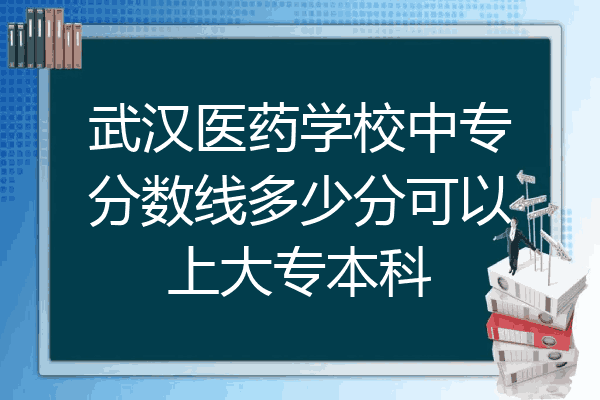 武汉医药学校中专分数线多少分可以上大专本科